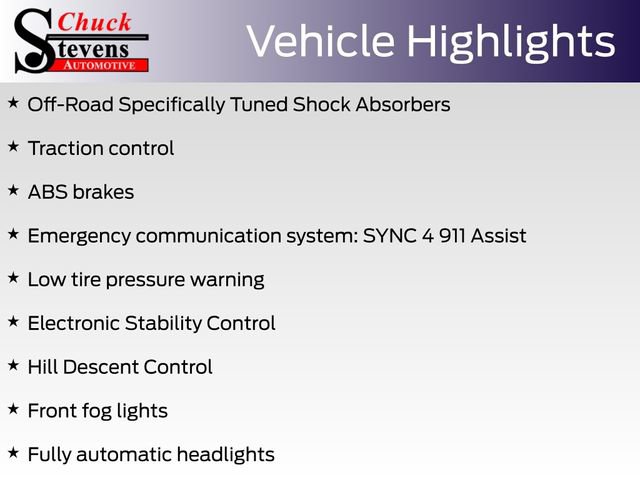 Chuck
Stevens
AUTOMOTIVE

Vehicle Highlights

★ Off-Road Specifically Tuned Shock Absorbers

★ Traction control

★ ABS brakes

★ Emergency communication system: SYNC 4 911 Assist

★ Low tire pressure warning

★ Electronic Stability Control

★ Hill Descent Control

★ Front fog lights

★ Fully automatic headlights